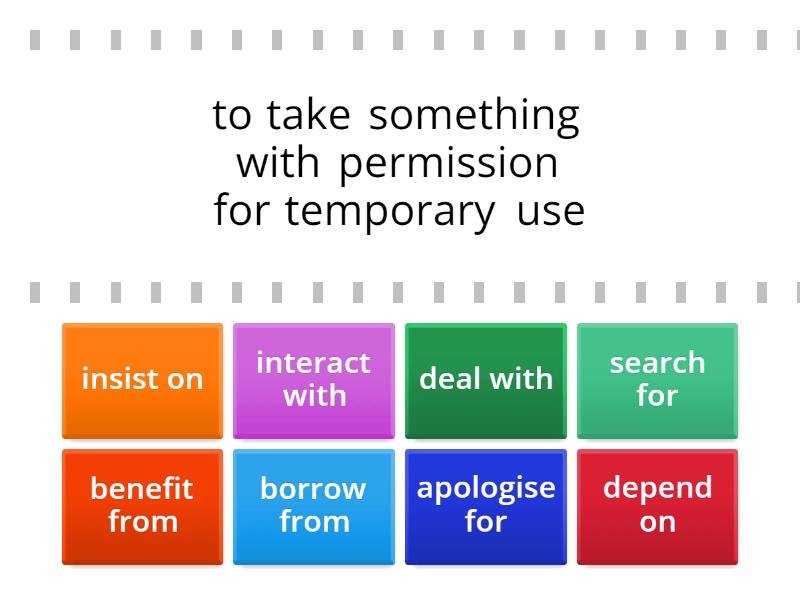 to take something with permission for temporary use

insist on

interact with

deal with

search for

benefit from

borrow from

apologise for

depend on